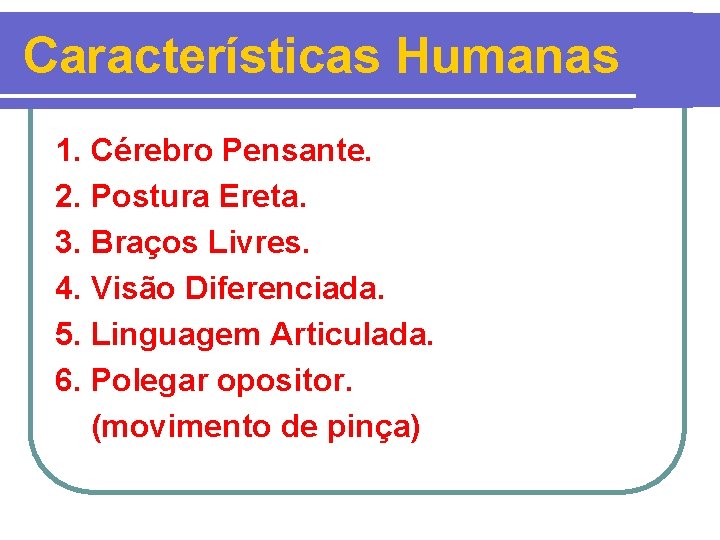 Características Humanas

1. Cérebro Pensante.
2. Postura Ereta.
3. Braços Livres.
4. Visão Diferenciada.
5. Linguagem Articulada.
6. Polegar opositor.
(movimento de pinça)